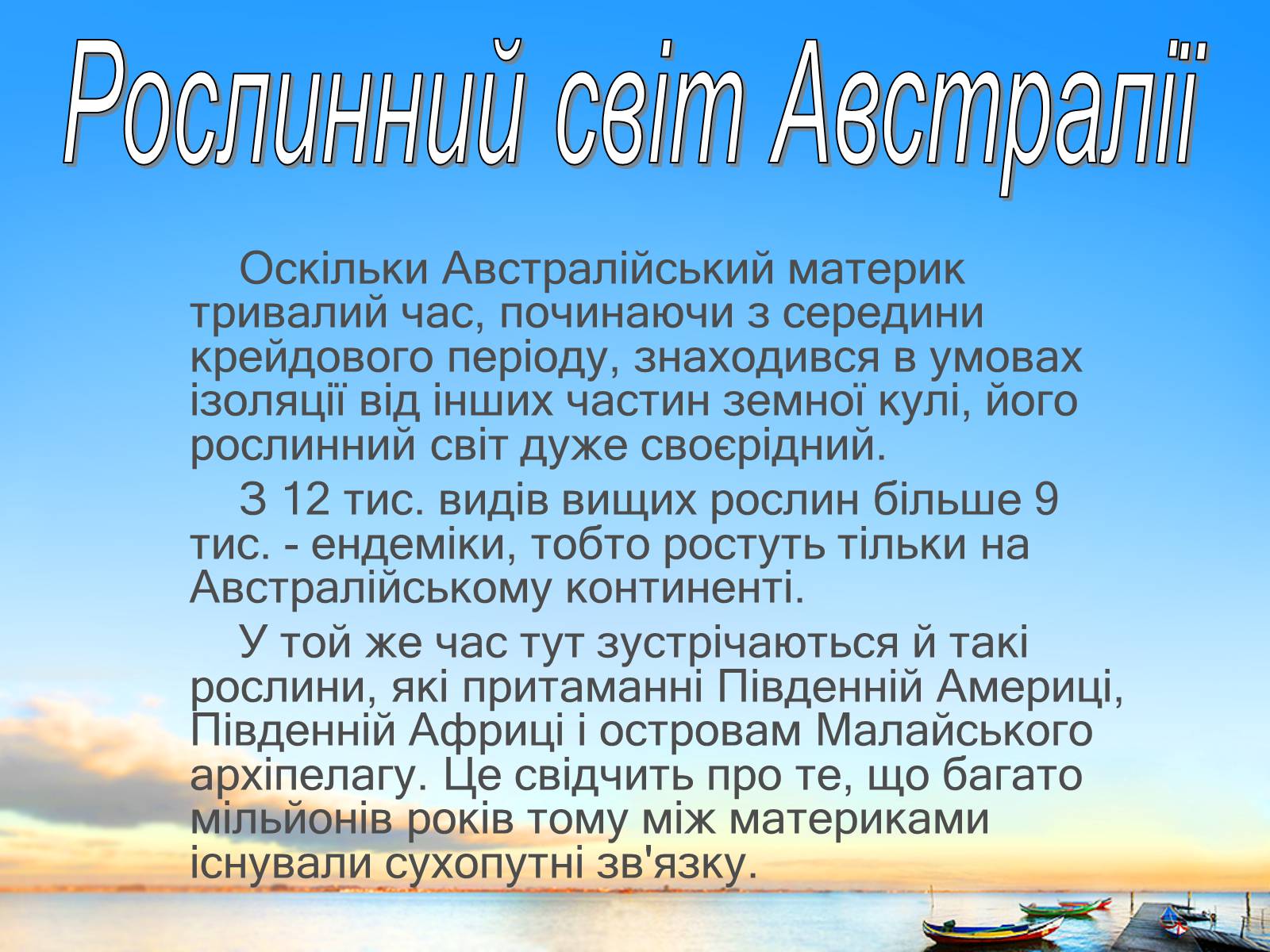 Рослинний світ Австралії

Оскільки Австралійський материк тривалий час, починаючи з середини крейдового періоду, знаходився в умовах ізоляції від інших частин земної кулі, його рослинний світ дуже своєрідний.

З 12 тис. видів вищих рослин більше 9 тис. - ендеміки, тобто ростуть тільки на Австралійському континенті.

У той же час тут зустрічаються й такі рослини, які притаманні Південній Америці, Південній Африці і островам Малайського архіпелагу. Це свідчить про те, що багато мільйонів років тому між материками існували сухопутні зв'язку.